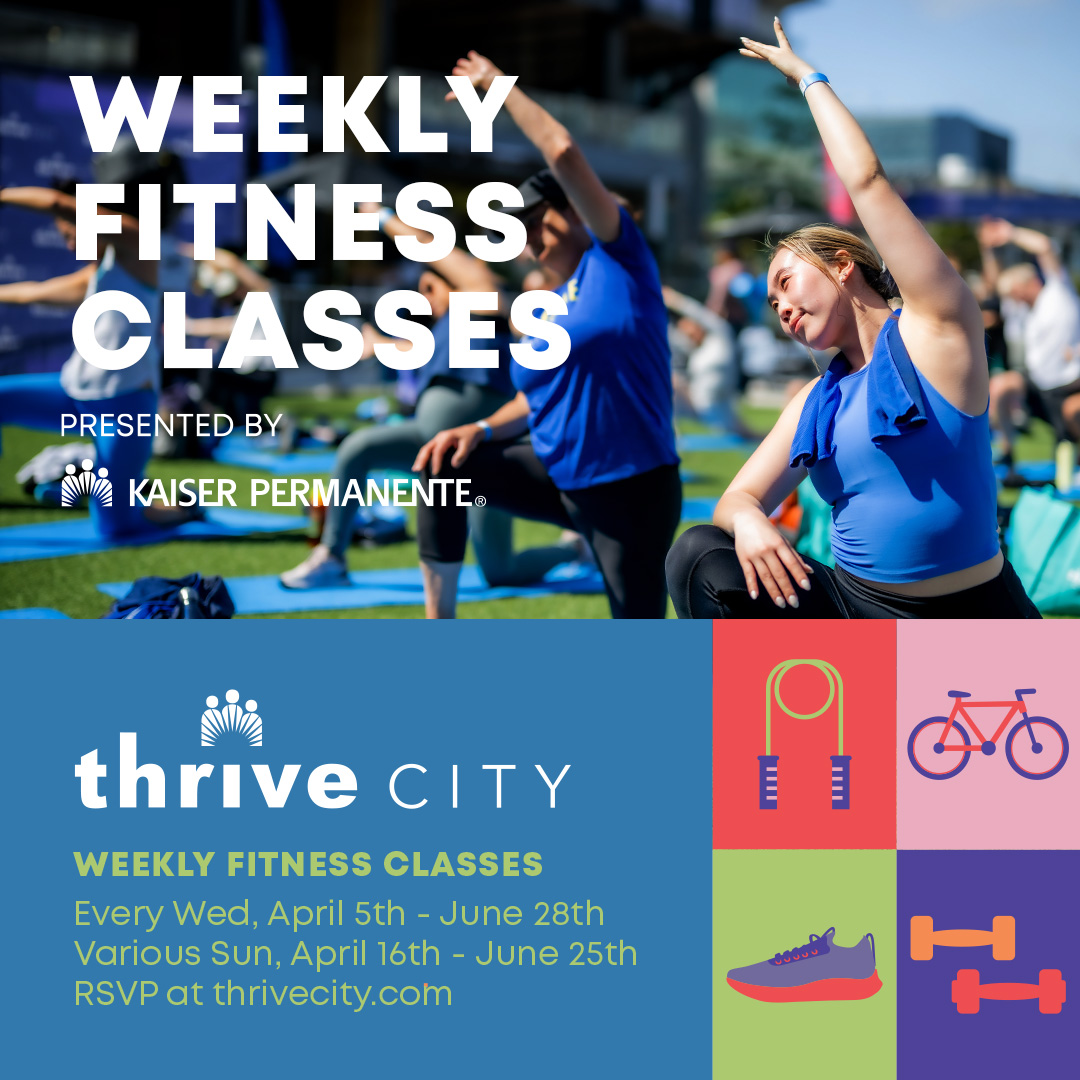 WEEKLY FITNESS CLASSES

PRESENTED BY

KAISER PERMANENTE®

thrive CITY

WEEKLY FITNESS CLASSES

Every Wed, April 5th - June 28th
Various Sun, April 16th - June 25th
RSVP at thrivecity.com